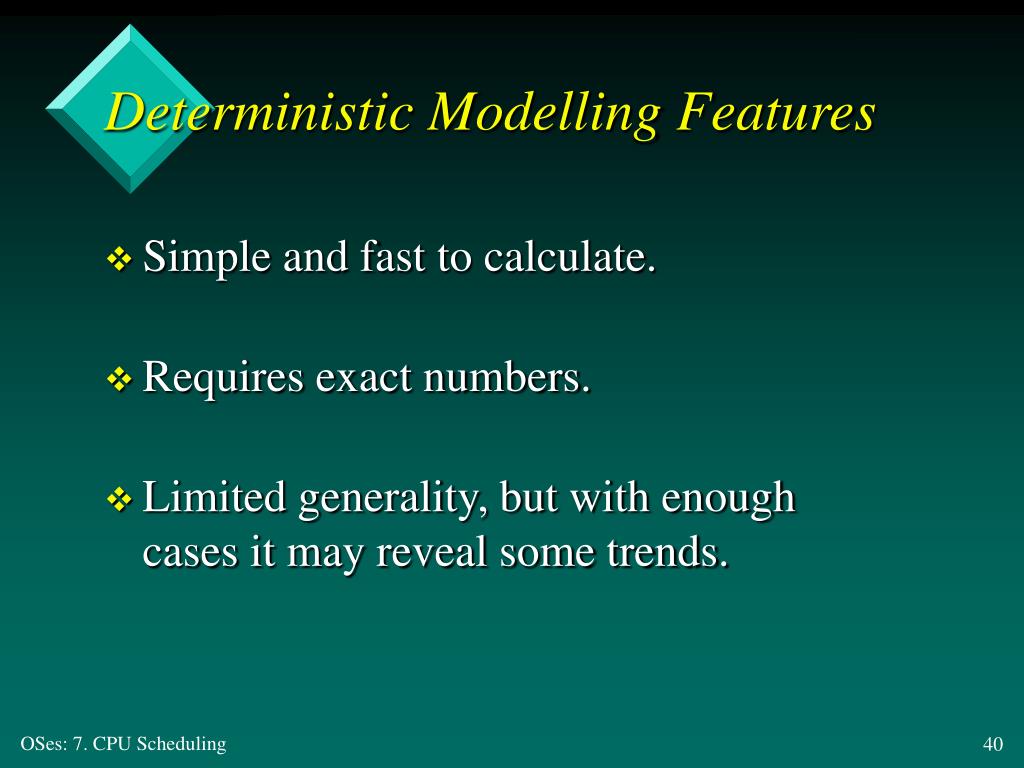 Deterministic Modelling Features

❖ Simple and fast to calculate.

❖ Requires exact numbers.

❖ Limited generality, but with enough cases it may reveal some trends.

OSes: 7. CPU Scheduling

40